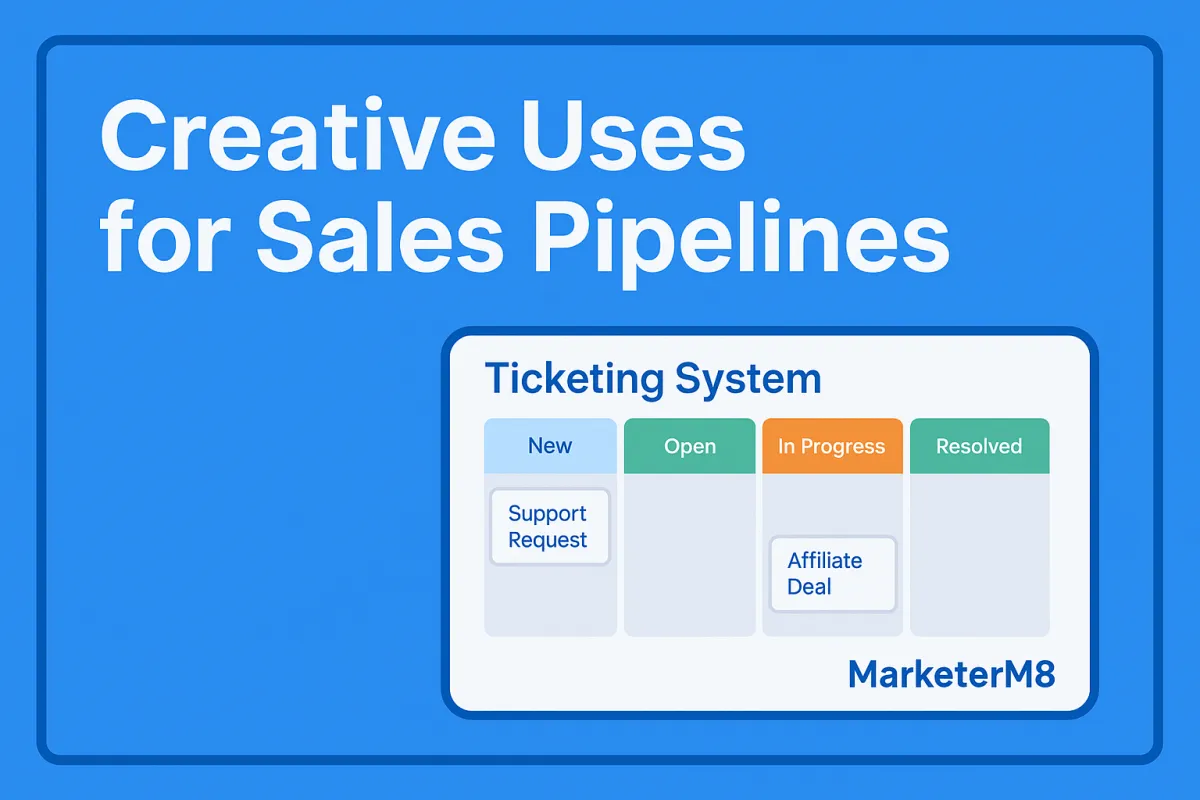 Creative Uses for Sales Pipelines

Ticketing System

New

Support Request

Open

In Progress

Affiliate Deal

Resolved

MarketerM8